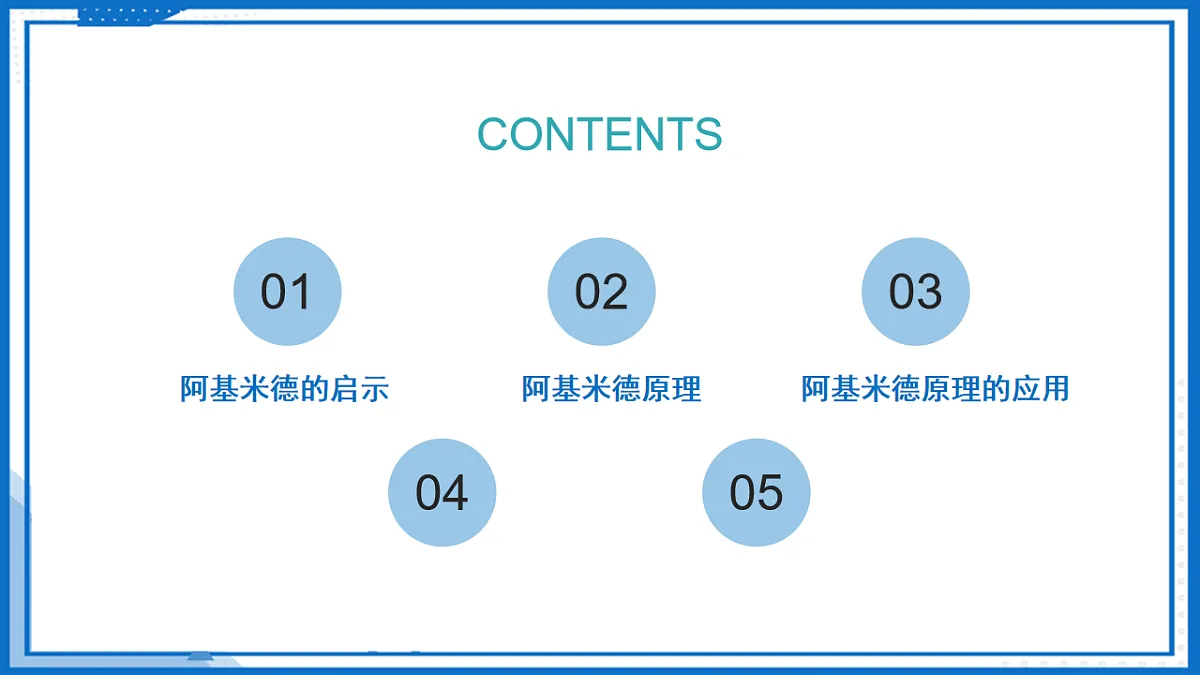 CONTENTS

01

阿基米德的启示

02

阿基米德原理

03

阿基米德原理的应用

04

05